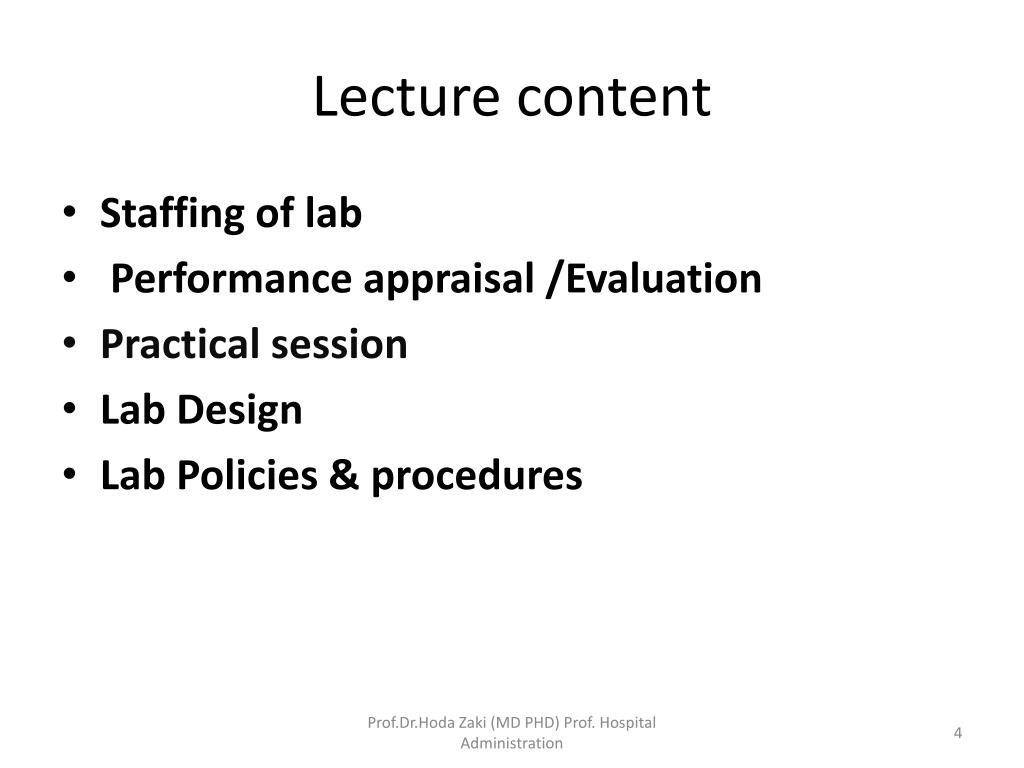 Lecture content

• Staffing of lab
• Performance appraisal /Evaluation
• Practical session
• Lab Design
• Lab Policies & procedures

Prof.Dr.Hoda Zaki (MD PHD) Prof. Hospital Administration

4